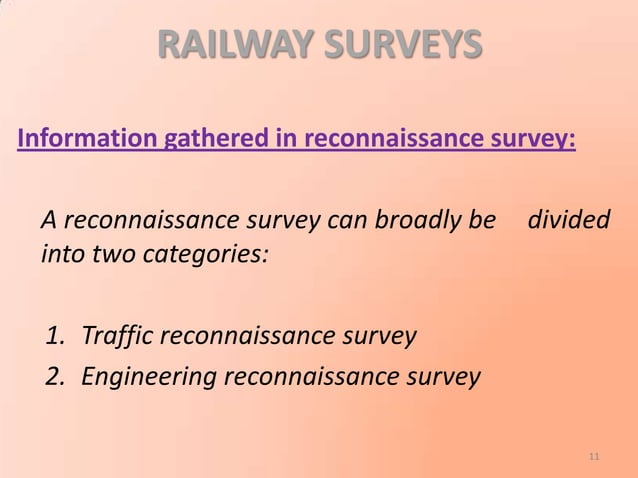 RAILWAY SURVEYS

Information gathered in reconnaissance survey:

A reconnaissance survey can broadly be divided into two categories:

1. Traffic reconnaissance survey
2. Engineering reconnaissance survey

11